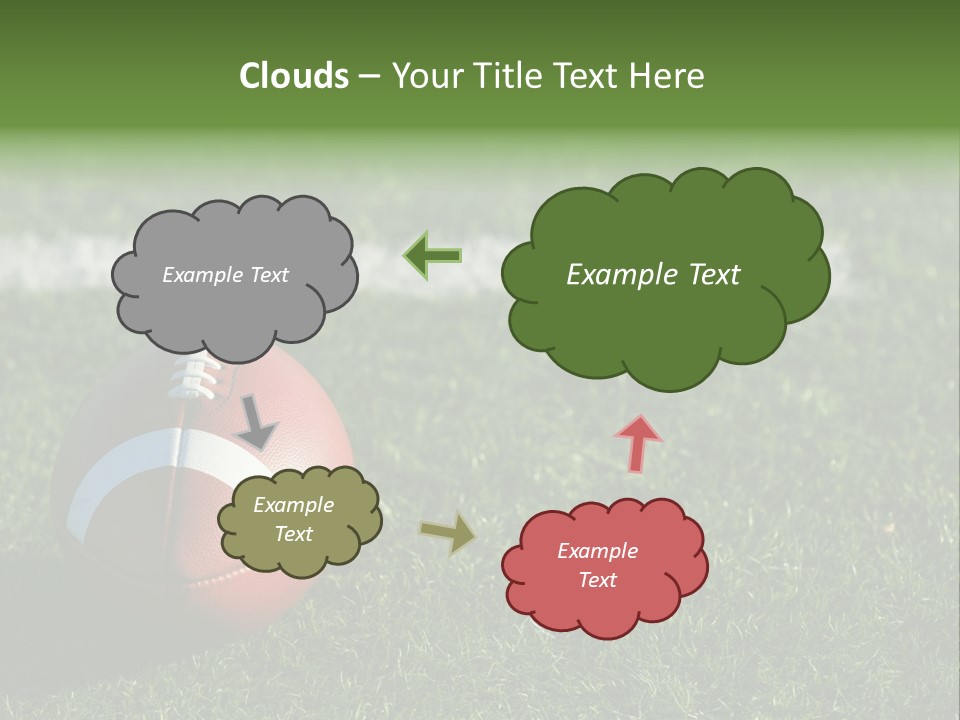 Clouds – Your Title Text Here

Example Text

Example Text

Example Text

Example Text